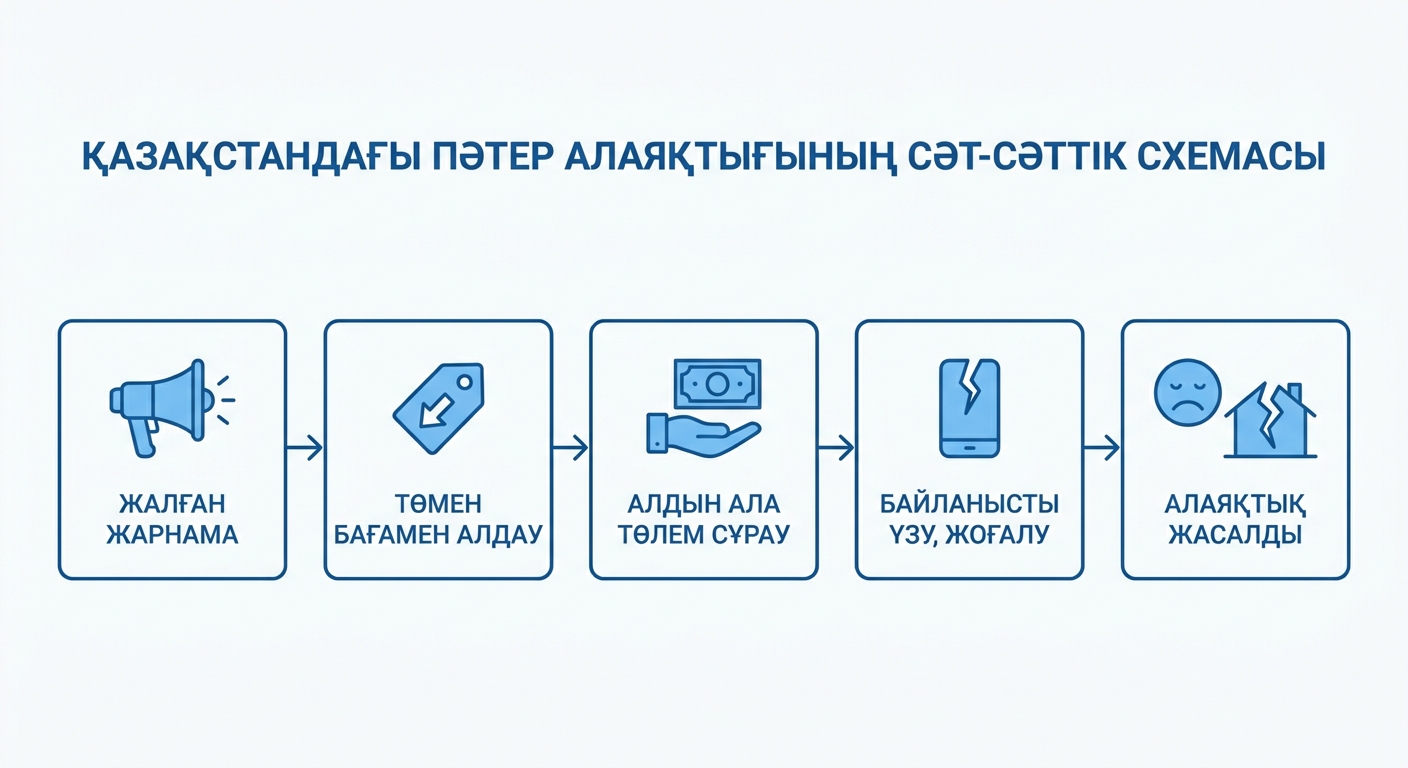 ҚАЗАҚСТАНДАҒЫ ПӘТЕР АЛАЯҚТЫҒЫНЫҢ СӘТ-СӘТТІК СХЕМАСЫ

ЖАЛҒАН ЖАРНАМА

ТӨМЕН БАҒАМЕН АЛДАУ

АЛДЫН АЛА ТӨЛЕМ СҰРАУ

БАЙЛАНЫСТЫ ҮЗУ, ЖОҒАЛУ

АЛАЯҚТЫҚ ЖАСАЛДЫ